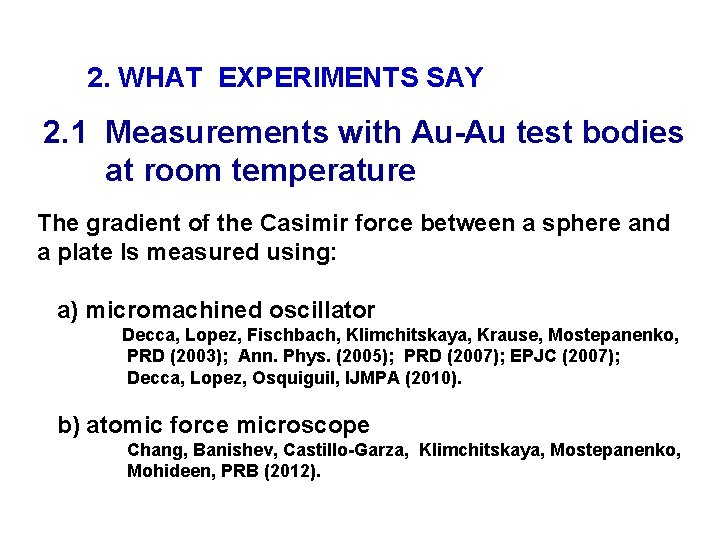 2. WHAT EXPERIMENTS SAY

2.1 Measurements with Au-Au test bodies at room temperature

The gradient of the Casimir force between a sphere and a plate Is measured using:

a) micromachined oscillator
Decca, Lopez, Fischbach, Klimchitskaya, Krause, Mostepanenko, PRD (2003); Ann. Phys. (2005); PRD (2007); EPJC (2007); Decca, Lopez, Osquiguil, IJMPA (2010).

b) atomic force microscope
Chang, Banishev, Castillo-Garza, Klimchitskaya, Mostepanenko, Mohideen, PRB (2012).